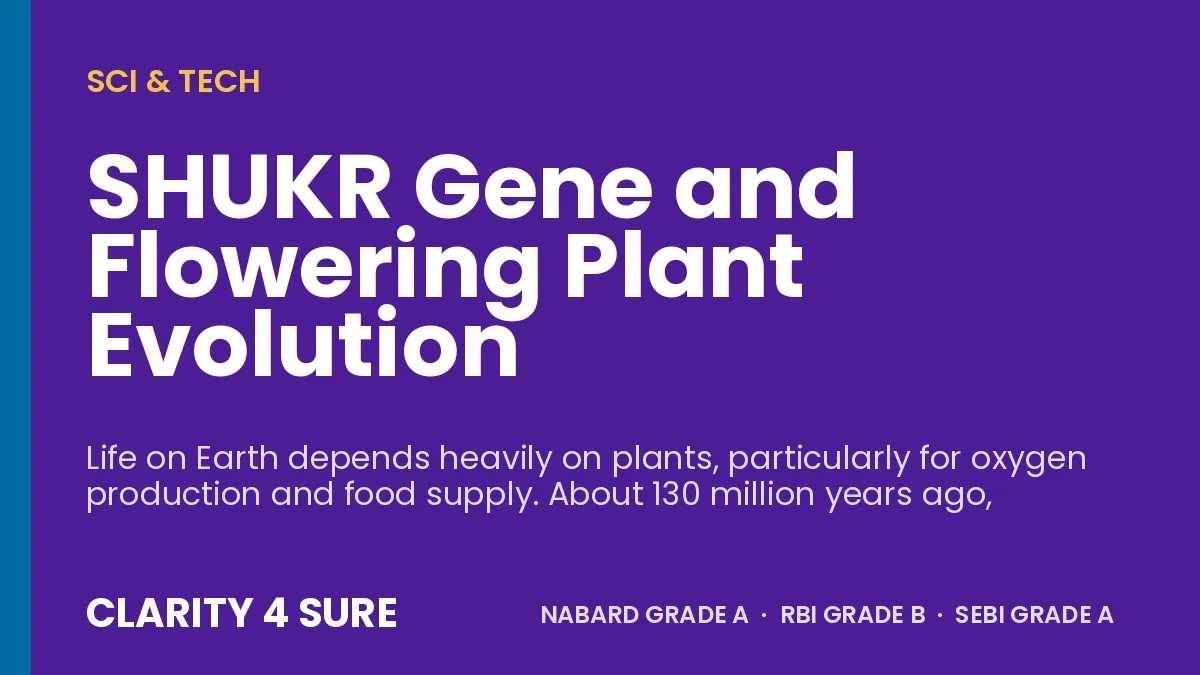 SCI & TECH

SHUKR Gene and Flowering Plant Evolution

Life on Earth depends heavily on plants, particularly for oxygen production and food supply. About 130 million years ago,

CLARITY 4 SURE

NABARD GRADE A · RBI GRADE B · SEBI GRADE A